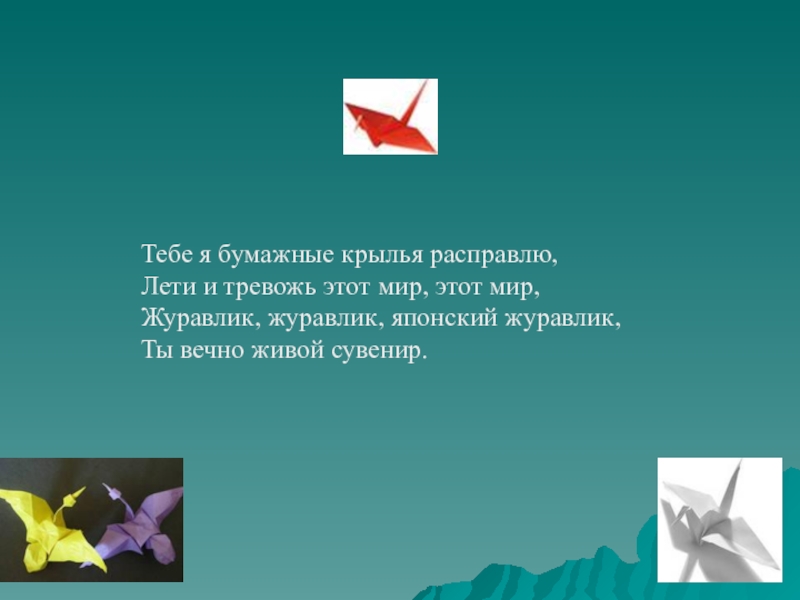 Тебе я бумажные крылья расправлю,
Лети и тревожь этот мир, этот мир,
Журавлик, журавлик, японский журавлик,
Ты вечно живой сувенир.